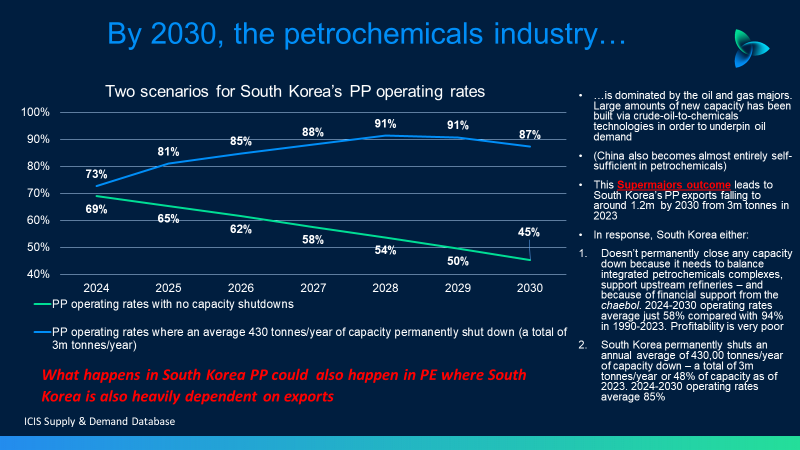 By 2030, the petrochemicals industry…

Two scenarios for South Korea's PP operating rates

100%
90%
80%
70%
60%
50%
40%

73%
81%
85%
88%
91%
91%
87%

69%
65%
62%
58%
54%
50%
45%

2024
2025
2026
2027
2028
2029
2030

PP operating rates with no capacity shutdowns

PP operating rates where an average 430 tonnes/year of capacity permanently shut down (a total of 3m tonnes/year)

What happens in South Korea PP could also happen in PE where South Korea is also heavily dependent on exports

ICIS Supply & Demand Database

• …is dominated by the oil and gas majors. Large amounts of new capacity has been built via crude-oil-to-chemicals technologies in order to underpin oil demand

• (China also becomes almost entirely self-sufficient in petrochemicals)

• This Supermajors outcome leads to South Korea's PP exports falling to around 1.2m by 2030 from 3m tonnes in 2023

• In response, South Korea either:

1. Doesn't permanently close any capacity down because it needs to balance integrated petrochemicals complexes, support upstream refineries – and because of financial support from the chaebol. 2024-2030 operating rates average just 58% compared with 94% in 1990-2023. Profitability is very poor

2. South Korea permanently shuts an annual average of 430,00 tonnes/year of capacity down – a total of 3m tonnes/year or 48% of capacity as of 2023. 2024-2030 operating rates average 85%